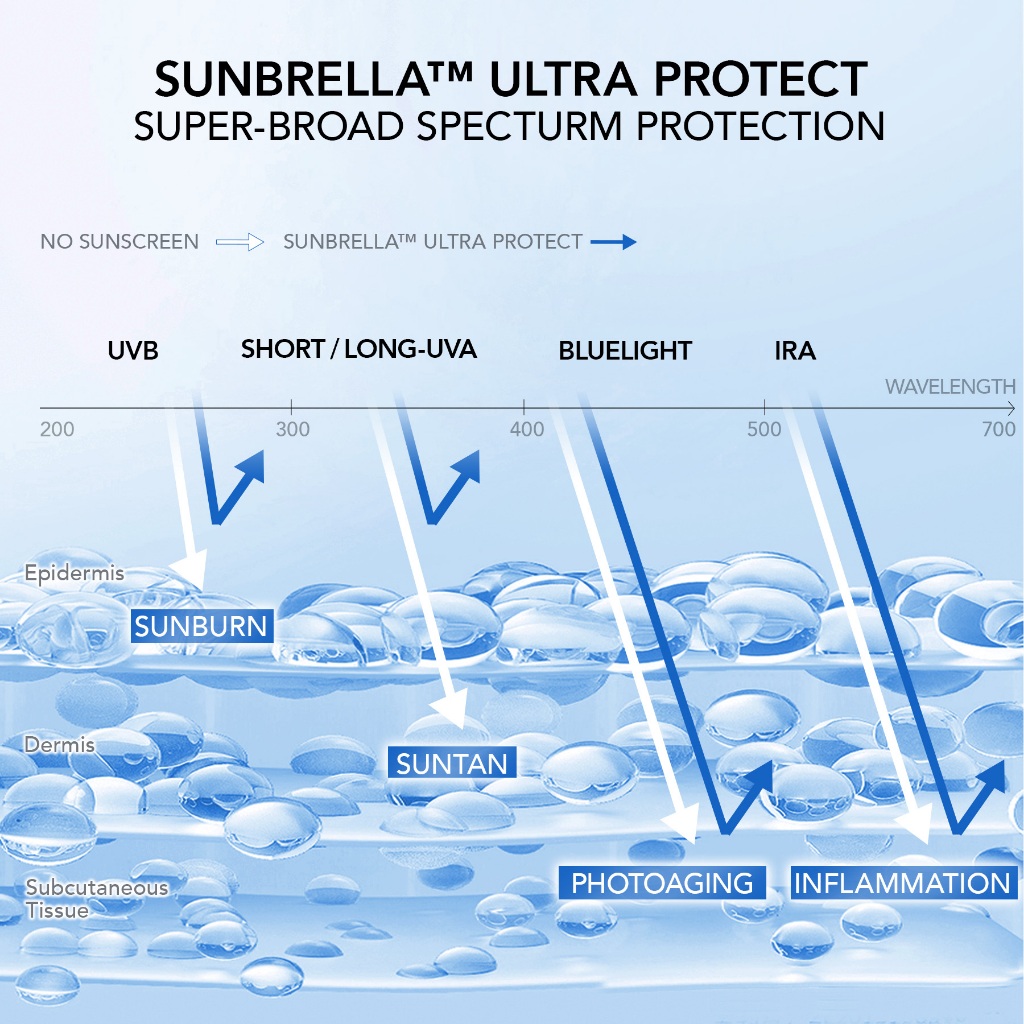 SUNBRELLA™ ULTRA PROTECT
SUPER-BROAD SPECTURM PROTECTION

NO SUNSCREEN SUNBRELLA™ ULTRA PROTECT

UVB SHORT / LONG-UVA BLUELIGHT IRA

WAVELENGTH

200 300 400 500 700

Epidermis

SUNBURN

Dermis

SUNTAN

Subcutaneous Tissue

PHOTOAGING INFLAMMATION